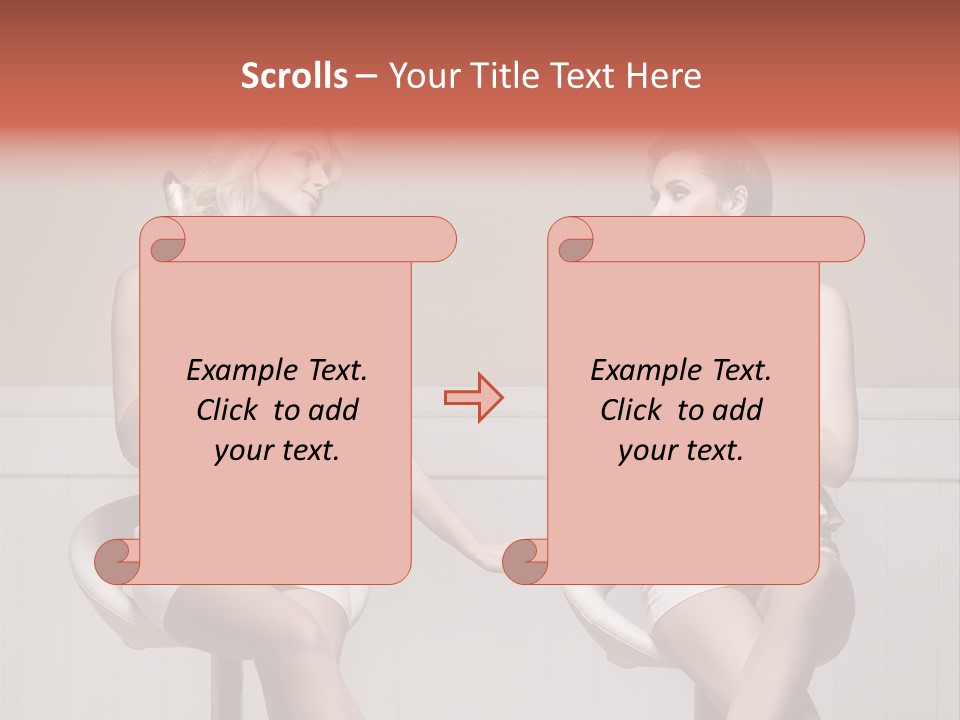 Scrolls – Your Title Text Here

Example Text. Click to add your text.

Example Text. Click to add your text.